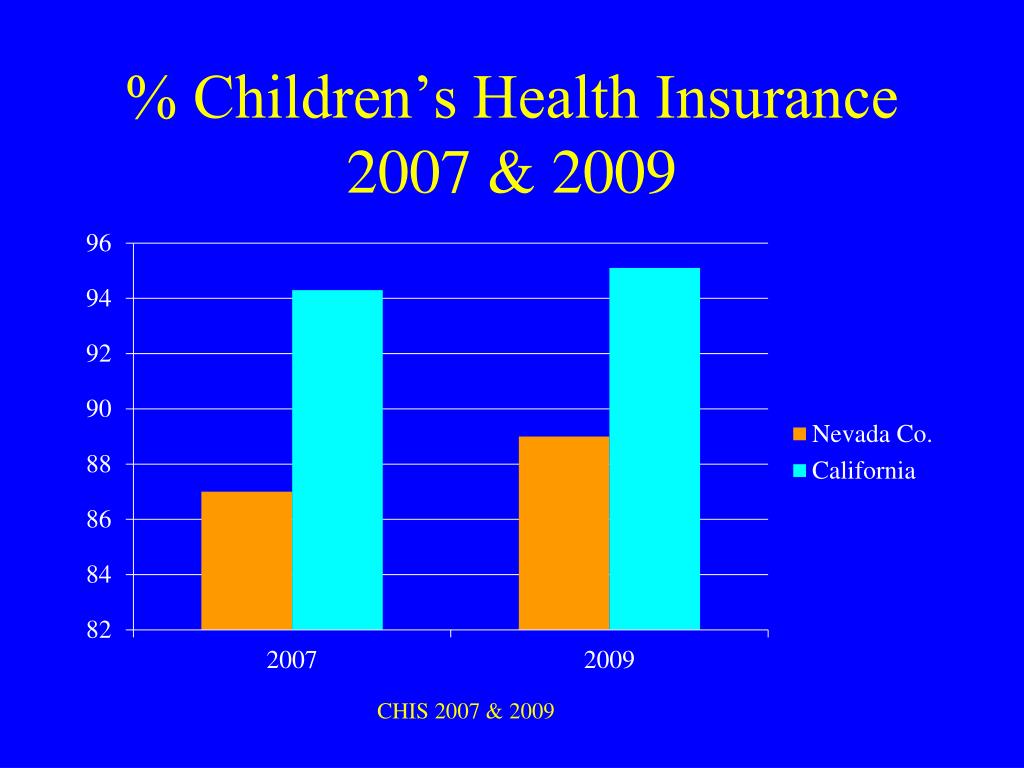 % Children’s Health Insurance 2007 & 2009

96
94
92
90
88
86
84
82

2007
2009

Nevada Co.
California

CHIS 2007 & 2009